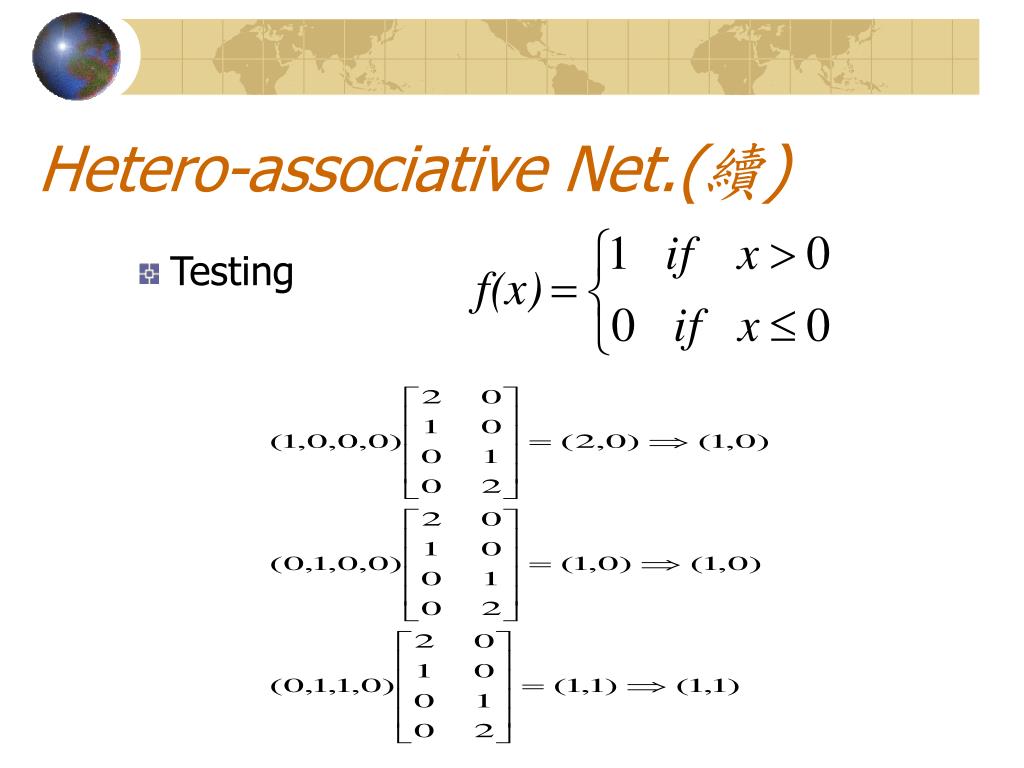 Hetero-associative Net.(續)

Testing

$f(x)=\begin{cases}1 & if \quad x>0\\ 0 & if \quad x\leq 0\end{cases}$

$(1,0,0,0)\begin{bmatrix}2 & 0\\ 1 & 0\\ 0 & 1\\ 0 & 2\end{bmatrix}=(2,0)\Rightarrow(1,0)$

$(0,1,0,0)\begin{bmatrix}2 & 0\\ 1 & 0\\ 0 & 1\\ 0 & 2\end{bmatrix}=(1,0)\Rightarrow(1,0)$

$(0,1,1,0)\begin{bmatrix}2 & 0\\ 1 & 0\\ 0 & 1\\ 0 & 2\end{bmatrix}=(1,1)\Rightarrow(1,1)$